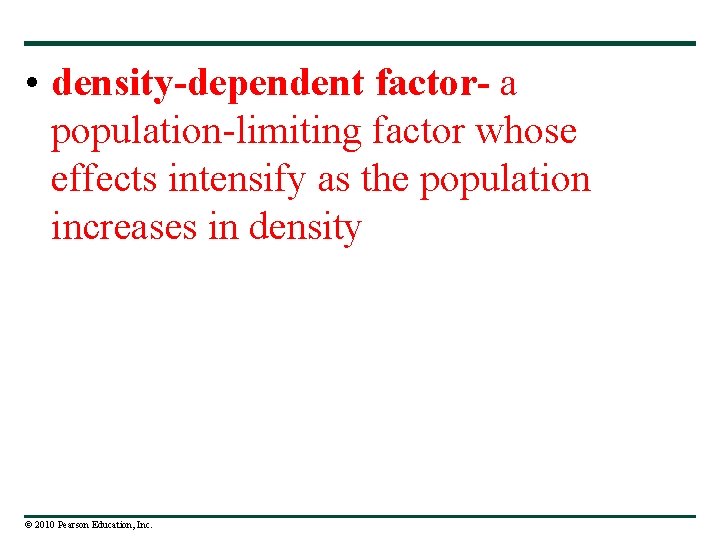 • density-dependent factor- a population-limiting factor whose effects intensify as the population increases in density

© 2010 Pearson Education, Inc.